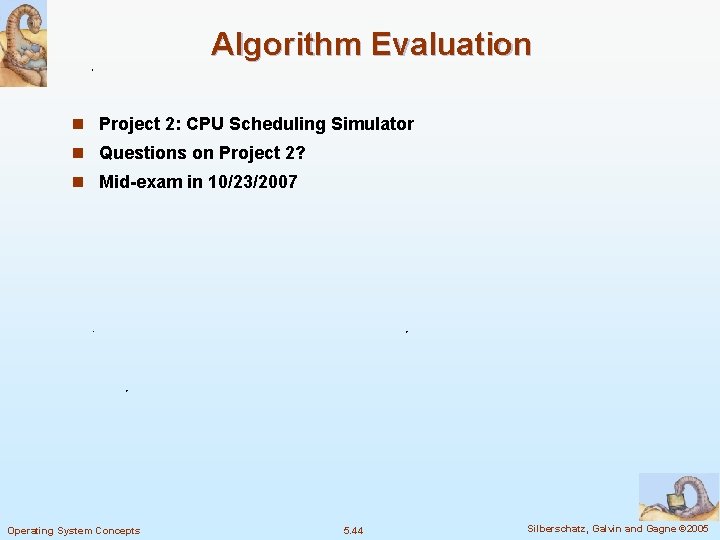 Algorithm Evaluation

- Project 2: CPU Scheduling Simulator
- Questions on Project 2?
- Mid-exam in 10/23/2007

Operating System Concepts

5.44

Silberschatz, Galvin and Gagne ©2005